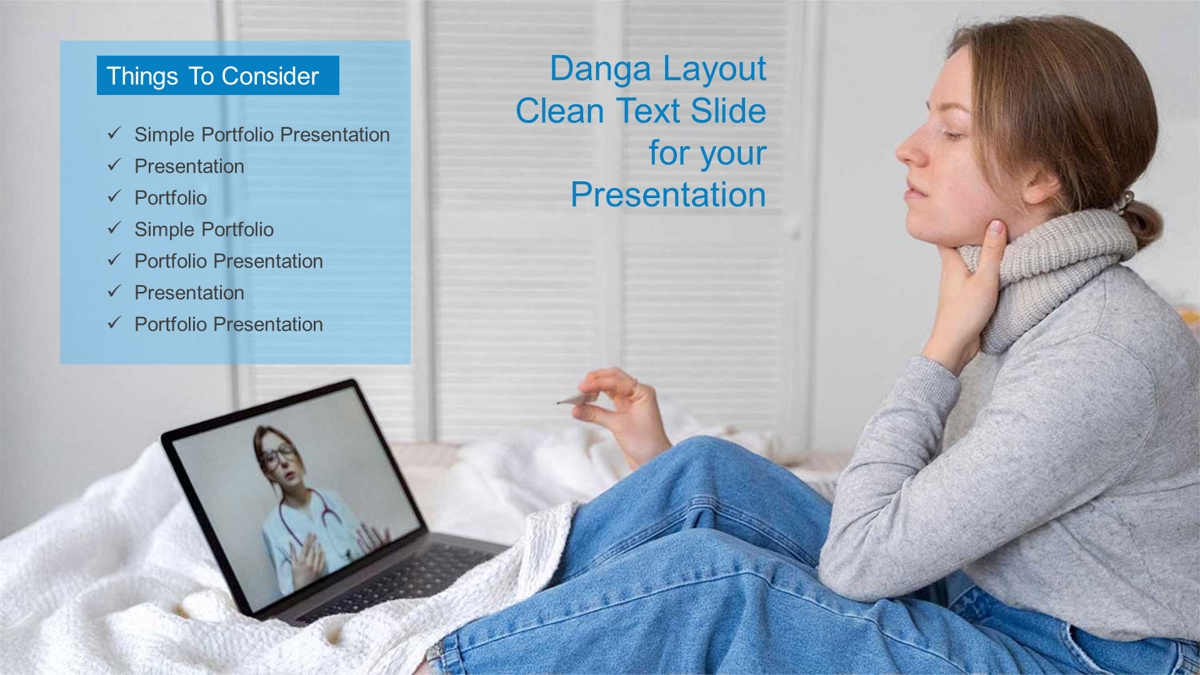 Things To Consider

✓ Simple Portfolio Presentation
✓ Presentation
✓ Portfolio
✓ Simple Portfolio
✓ Portfolio Presentation
✓ Presentation
✓ Portfolio Presentation

Danga Layout Clean Text Slide for your Presentation